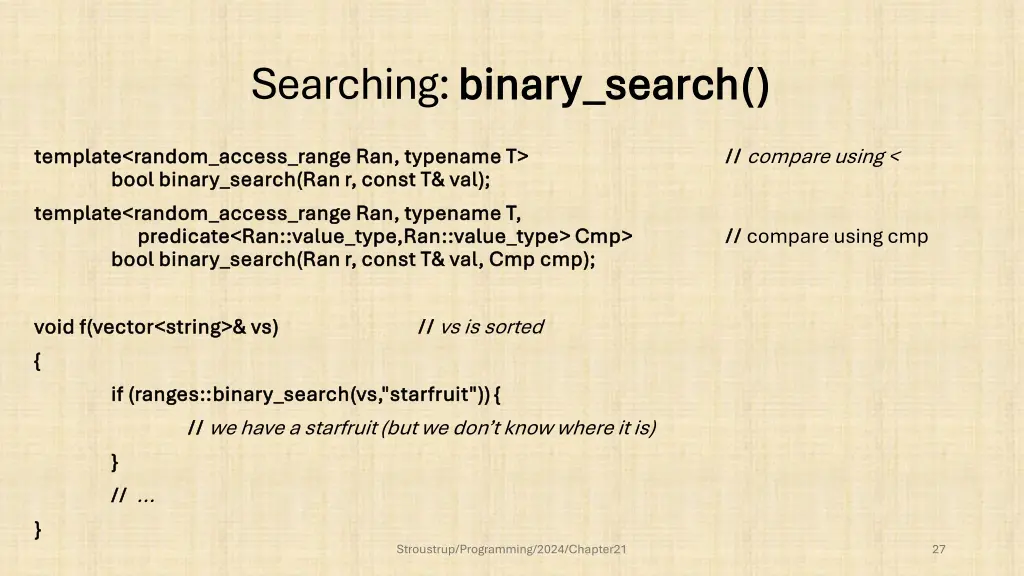 Searching: binary_search()

template<random_access_range Ran, typename T> // compare using <
bool binary_search(Ran r, const T& val);

template<random_access_range Ran, typename T,
predicate<Ran::value_type,Ran::value_type> Cmp> // compare using cmp
bool binary_search(Ran r, const T& val, Cmp cmp);

void f(vector<string>& vs) // vs is sorted
{
if (ranges::binary_search(vs,"starfruit")) {
// we have a starfruit (but we don't know where it is)
}
// …
}

Stroustrup/Programming/2024/Chapter21

27